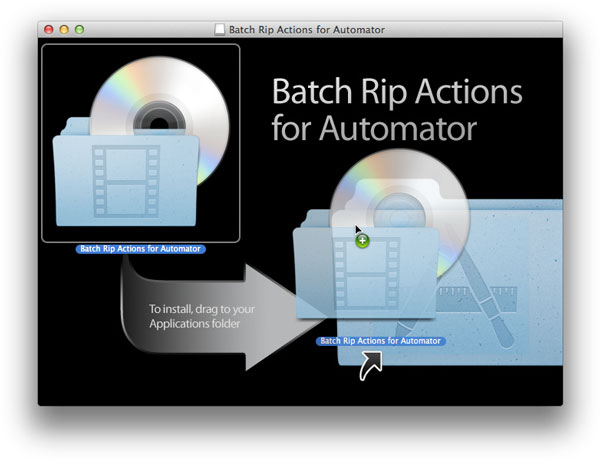 Batch Rip Actions for Automator

Batch Rip Actions for Automator

Batch Rip Actions for Automator

To install, drag to your Applications folder

Batch Rip Actions for Automator